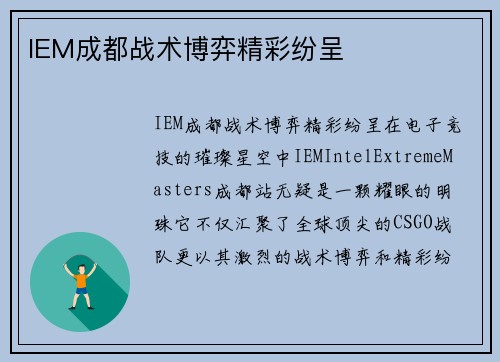 IEM成都战术博弈精彩纷呈

IEM成都战术博弈精彩纷呈在电子竞技的璀璨星空中IEMIntelExtremeMasters成都站无疑是一颗耀眼的明珠它不仅汇聚了全球顶尖的CSGO战队更以其激烈的战术博弈和精彩纷